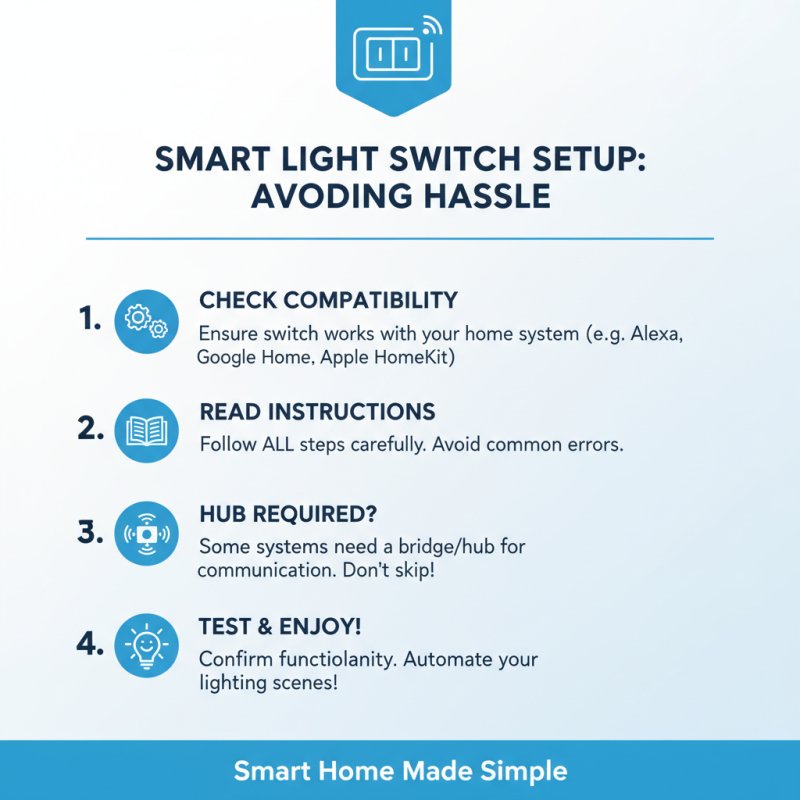 SMART LIGHT SWITCH SETUP: AVODING HASSLE

1. CHECK COMPATIBILITY
Ensure switch works with your home system (e.g. Alexa, Google Home, Apple HomeKit)

2. READ INSTRUCTIONS
Follow ALL steps carefully. Avoid common errors.

3. HUB REQUIRED?
Some systems need a bridge/hub for communication. Don't skip!

4. TEST & ENJOY!
Confirm functiolanity. Automate your lighting scenes!

Smart Home Made Simple